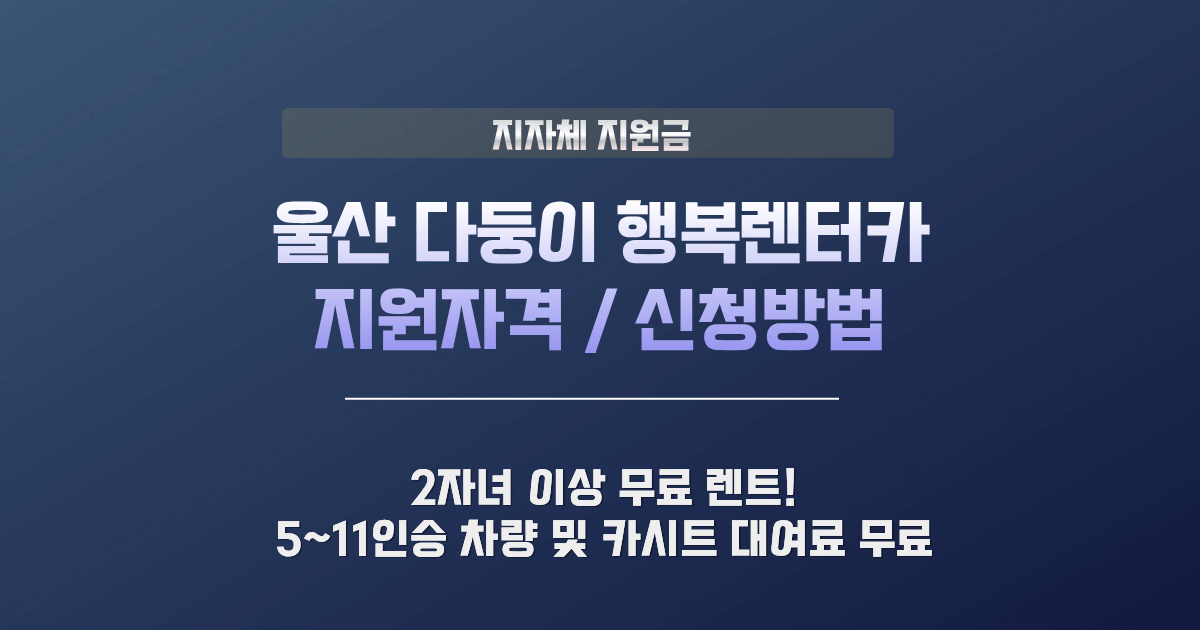 지자체 지원금

울산 다둥이 행복렌터카
지원자격 / 신청방법

2자녀 이상 무료 렌트!
5~11인승 차량 및 카시트 대여료 무료